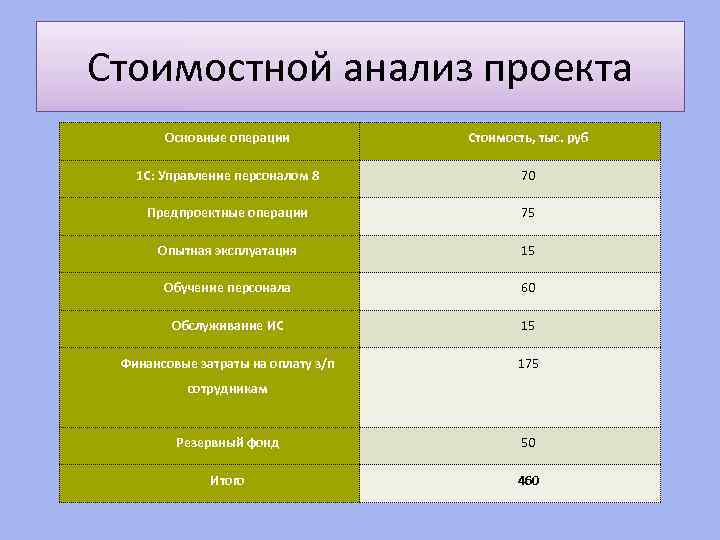 Стоимостной анализ проекта

| Основные операции | Стоимость, тыс. руб |
|---|---|
| 1С: Управление персоналом 8 | 70 |
| Предпроектные операции | 75 |
| Опытная эксплуатация | 15 |
| Обучение персонала | 60 |
| Обслуживание ИС | 15 |
| Финансовые затраты на оплату з/п сотрудникам | 175 |
| Резервный фонд | 50 |
| Итого | 460 |